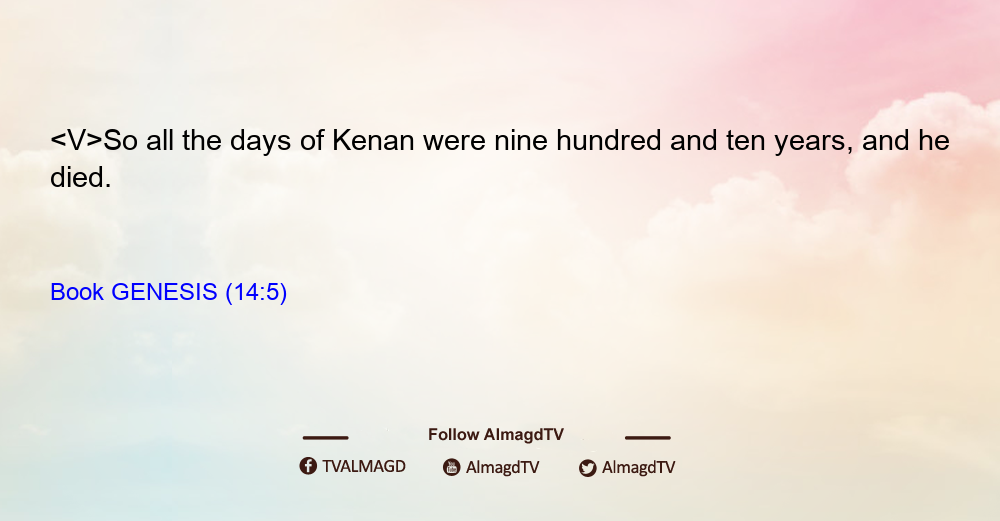 <V>So all the days of Kenan were nine hundred and ten years, and he died.

Book GENESIS (14:5)

Follow AlmagdTV

TVALMAGD AlmagdTV AlmagdTV